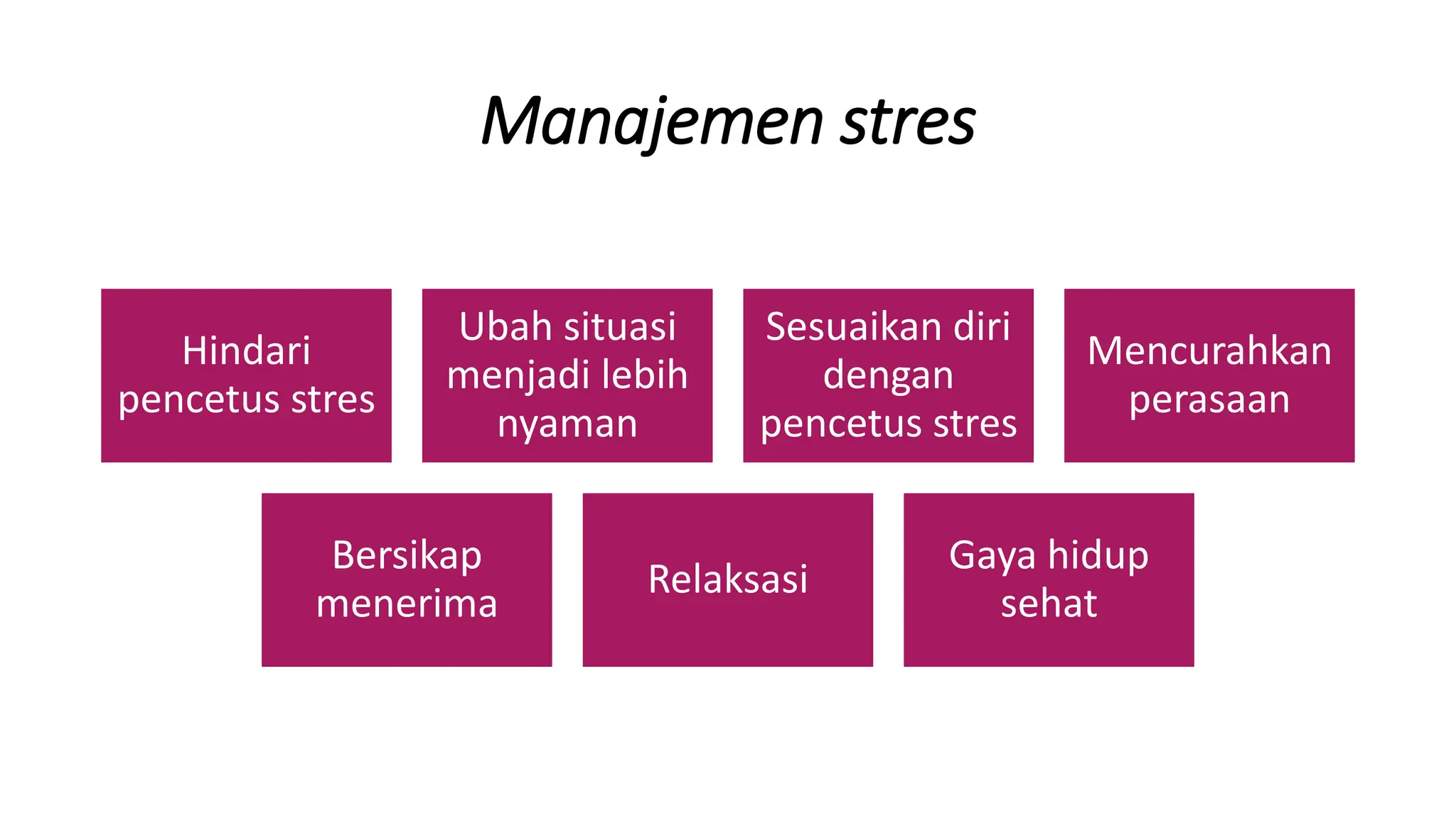 Manajemen stres

Hindari pencetus stres

Ubah situasi menjadi lebih nyaman

Sesuaikan diri dengan pencetus stres

Mencurahkan perasaan

Bersikap menerima

Relaksasi

Gaya hidup sehat